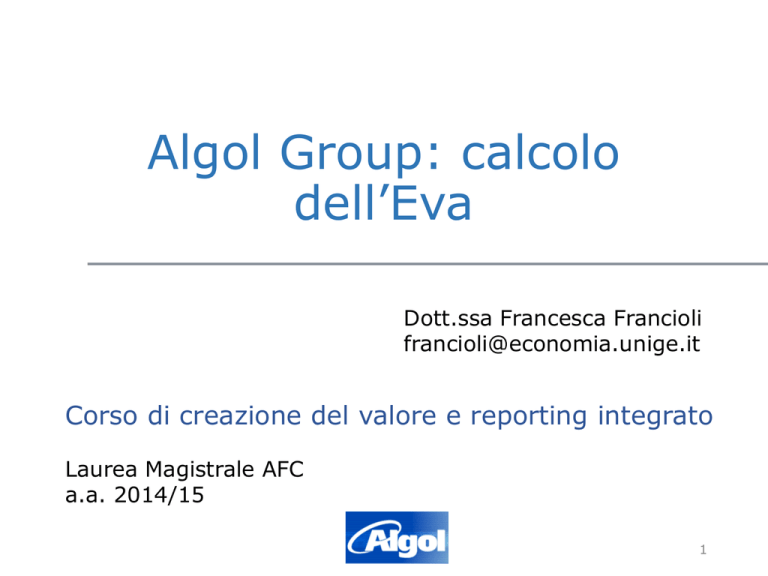 Algol Group: calcolo dell’Eva

Dott.ssa Francesca Francioli
francioli@economia.unige.it

Corso di creazione del valore e reporting integrato

Laurea Magistrale AFC
a.a. 2014/15

Algol

1